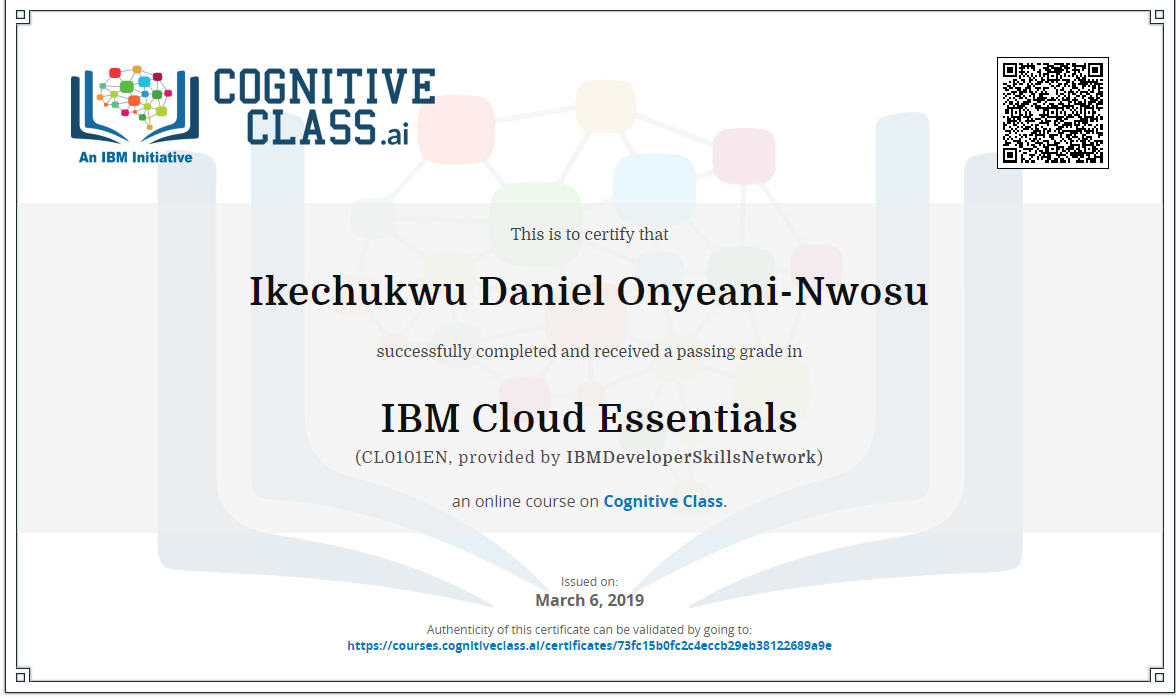 COGNITIVE CLASS.ai
An IBM Initiative

This is to certify that

Ikechukwu Daniel Onyeani-Nwosu

successfully completed and received a passing grade in

IBM Cloud Essentials

(CL0101EN, provided by IBMDeveloperSkillsNetwork)

an online course on Cognitive Class.

Issued on:
March 6, 2019

Authenticity of this certificate can be validated by going to:
https://courses.cognitiveclass.ai/certificates/73fc15b0fc2c4eccb29eb38122689a9e